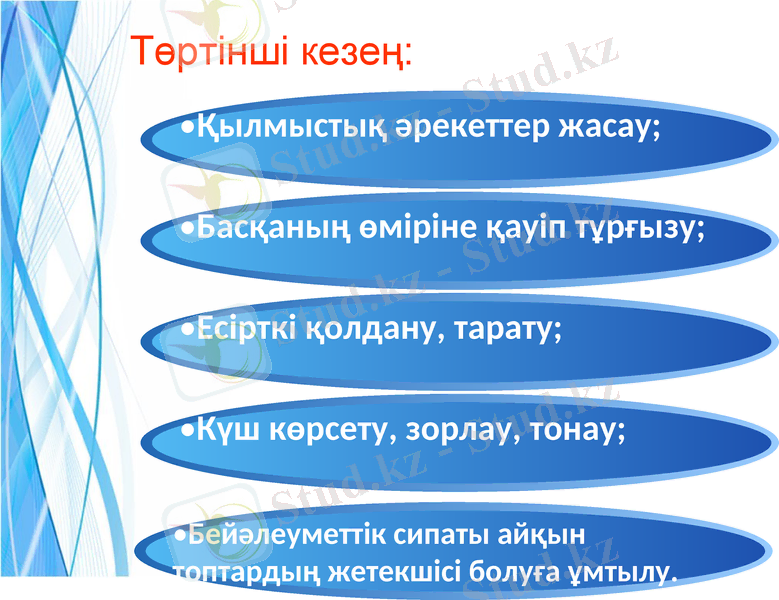 Төртінші кезең:

•Қылмыстық әрекеттер жасау;

•Басқаның өміріне қауіп тұрғызу;

•Есірткі қолдану, тарату;

•Күш көрсету, зорлау, тонау;

•Бейәлеуметтік сипаты айқын топтардың жетекшісі болуға ұмтылу.

Stud.kz - Stud.kz